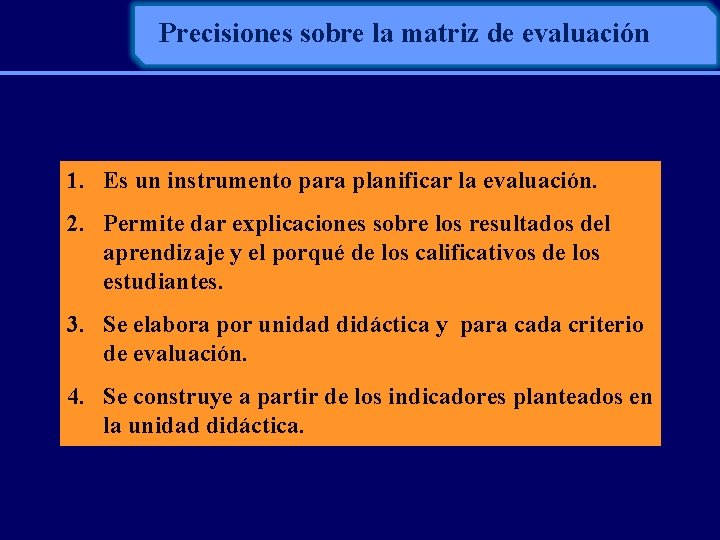 Precisiones sobre la matriz de evaluación

1. Es un instrumento para planificar la evaluación.

2. Permite dar explicaciones sobre los resultados del aprendizaje y el porqué de los calificativos de los estudiantes.

3. Se elabora por unidad didáctica y para cada criterio de evaluación.

4. Se construye a partir de los indicadores planteados en la unidad didáctica.